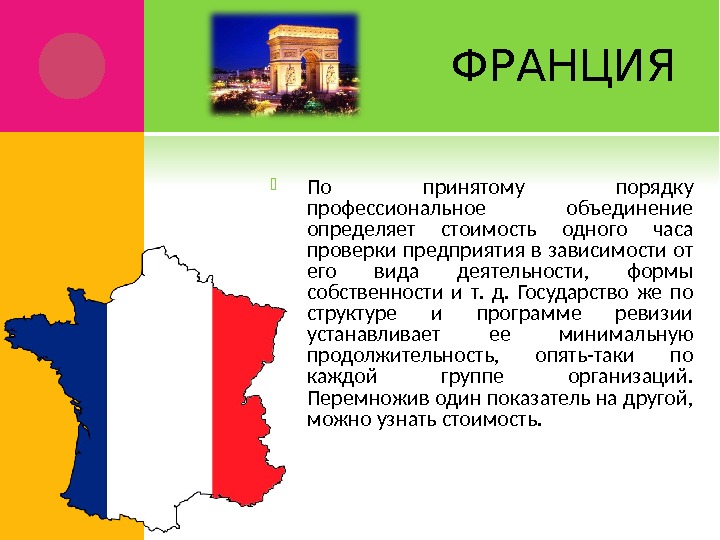 ФРАНЦИЯ

По принятому порядку профессиональное объединение определяет стоимость одного часа проверки предприятия в зависимости от его вида деятельности, формы собственности и т. д. Государство же по структуре и программе ревизии устанавливает ее минимальную продолжительность, опять-таки по каждой группе организаций. Перемножив один показатель на другой, можно узнать стоимость.